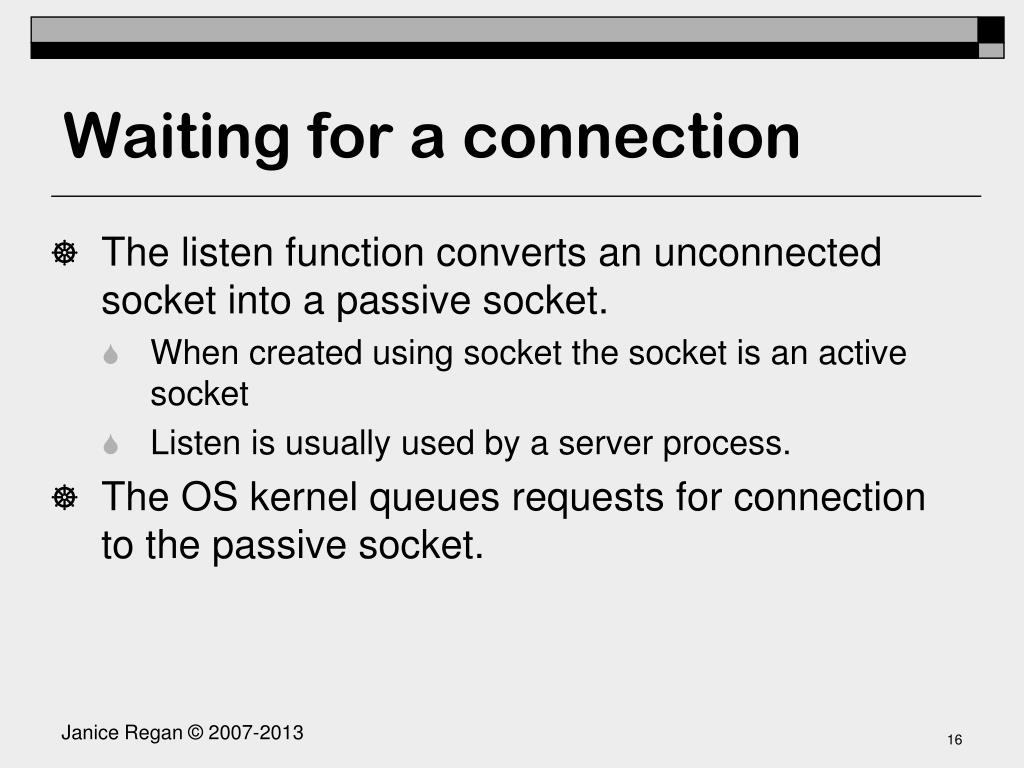 Waiting for a connection

The listen function converts an unconnected socket into a passive socket.

When created using socket the socket is an active socket

Listen is usually used by a server process.

The OS kernel queues requests for connection to the passive socket.

Janice Regan © 2007-2013

16